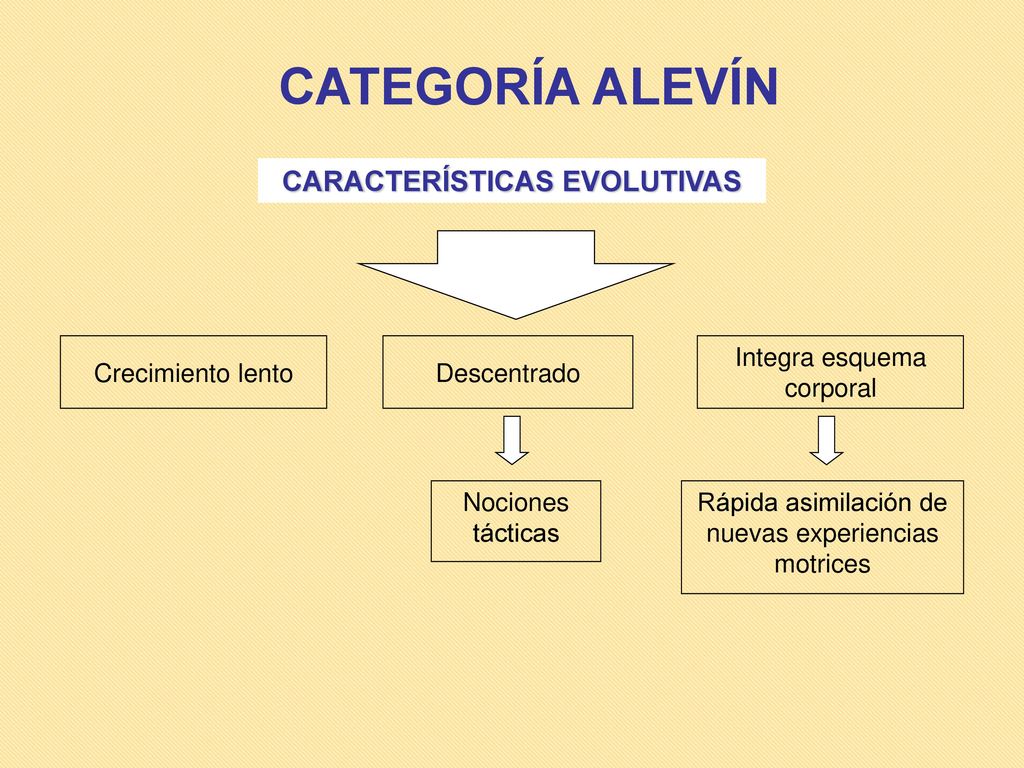 CATEGORÍA ALEVÍN

CARACTERÍSTICAS EVOLUTIVAS

Crecimiento lento

Descentrado

Integra esquema corporal

Nociones tácticas

Rápida asimilación de nuevas experiencias motrices